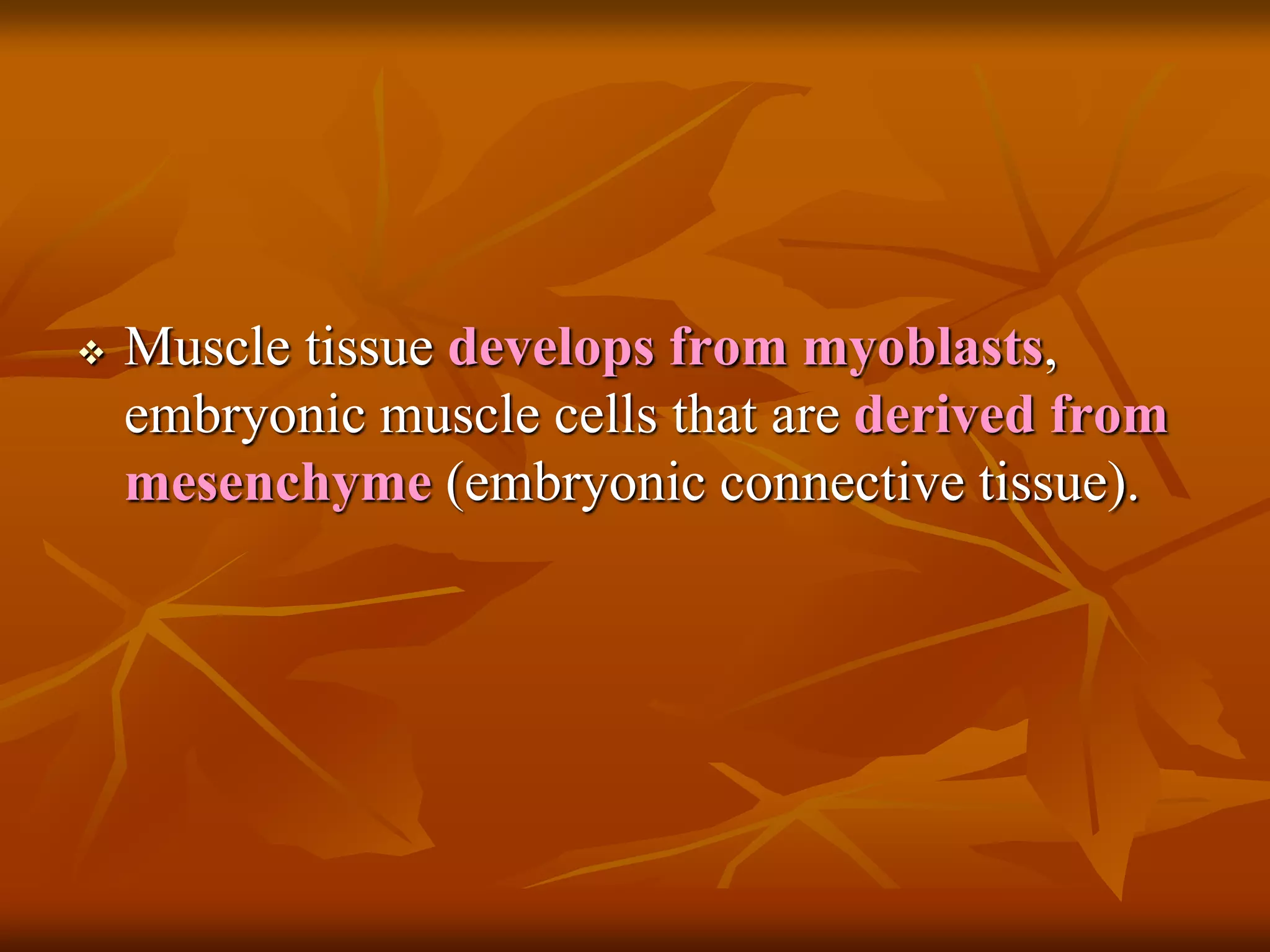 ❖ Muscle tissue develops from myoblasts, embryonic muscle cells that are derived from mesenchyme (embryonic connective tissue).